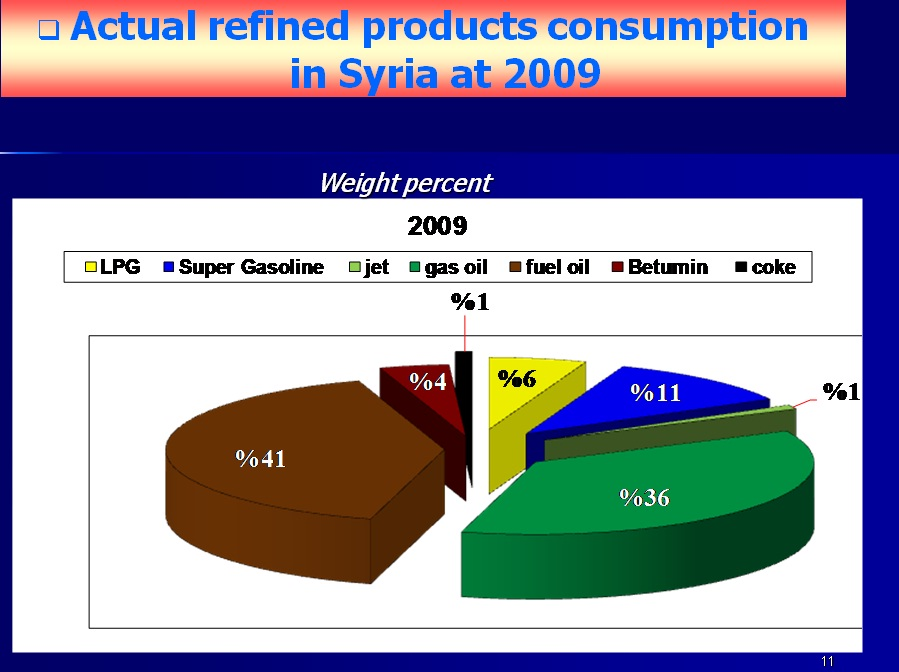 Actual refined products consumption in Syria at 2009

Weight percent

2009

LPG Super Gasoline jet gas oil fuel oil Betumin coke

%1

%4

%6

%11

%1

%41

%36

11